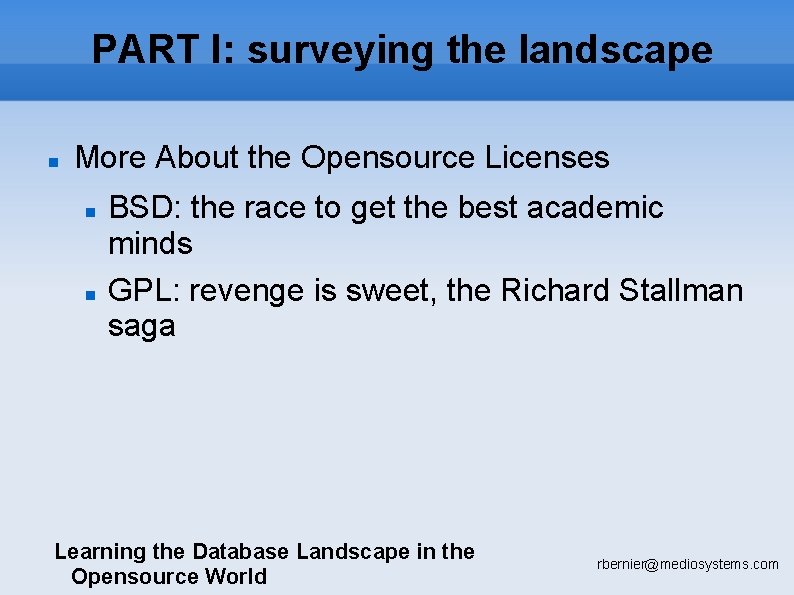 PART I: surveying the landscape

- More About the Opensource Licenses
  - BSD: the race to get the best academic minds
  - GPL: revenge is sweet, the Richard Stallman saga

Learning the Database Landscape in the Opensource World

rbernier@mediosystems.com